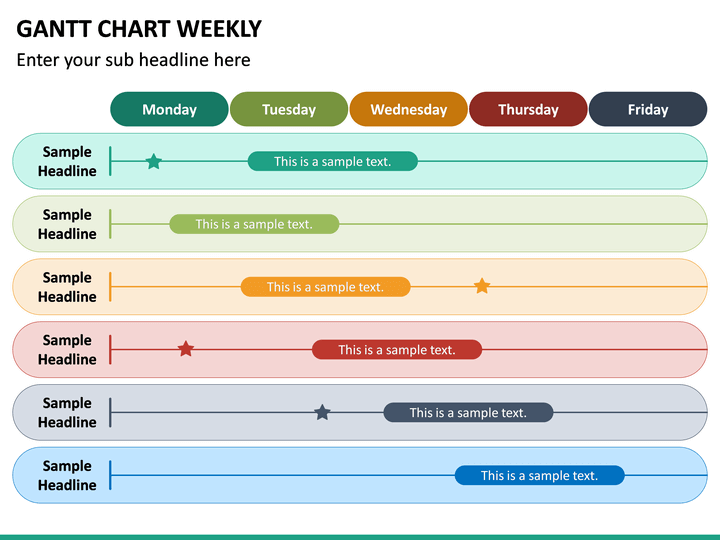 GANTT CHART WEEKLY

Enter your sub headline here

Monday Tuesday Wednesday Thursday Friday

Sample Headline This is a sample text.

Sample Headline This is a sample text.

Sample Headline This is a sample text.

Sample Headline This is a sample text.

Sample Headline This is a sample text.

Sample Headline This is a sample text.